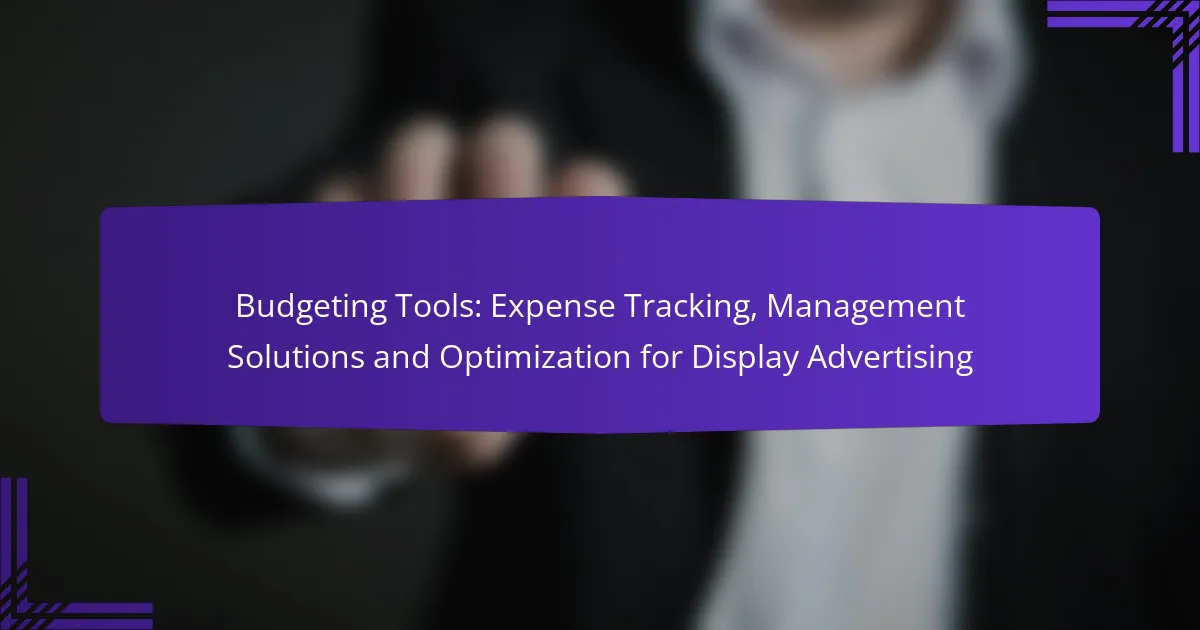 Budgeting Tools: Expense Tracking, Management Solutions and Optimization for Display Advertising